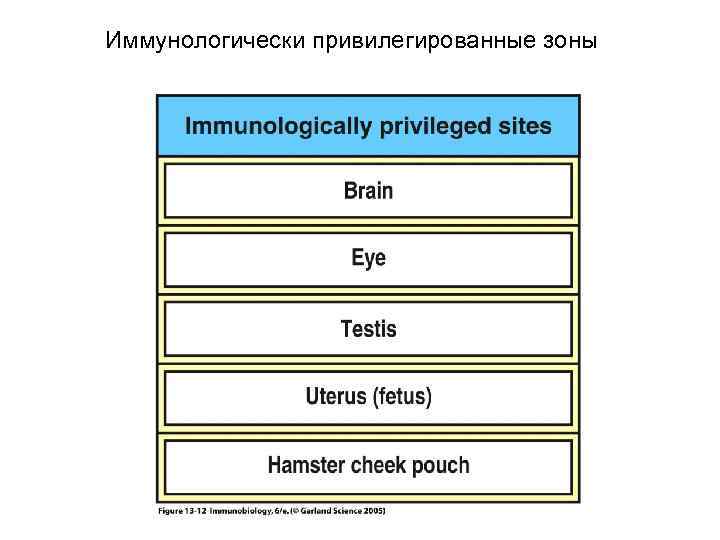 Иммунологически привилегированные зоны

| Immunologically privileged sites |
|---|
| Brain |
| Eye |
| Testis |
| Uterus (fetus) |
| Hamster cheek pouch |

Figure 13-12 Immunobiology, 6/e. (© Garland Science 2005)